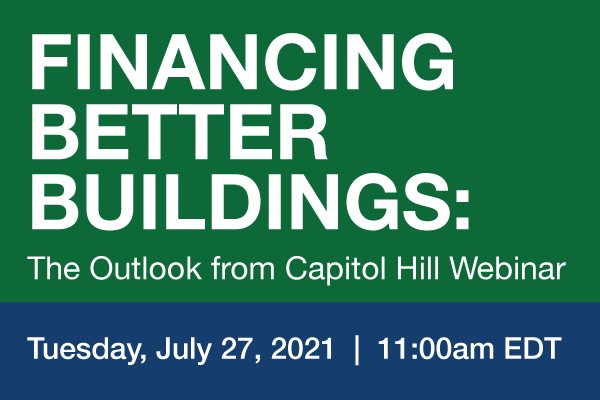 FINANCING BETTER BUILDINGS:

The Outlook from Capitol Hill Webinar

Tuesday, July 27, 2021 | 11:00am EDT